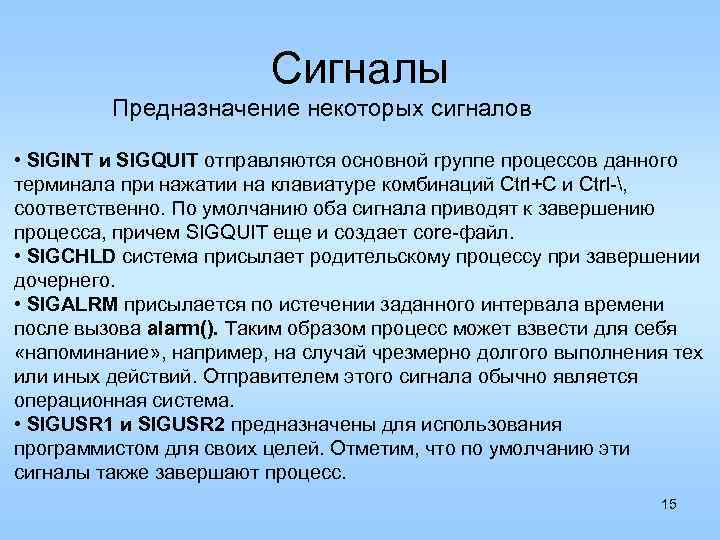 Сигналы

Предназначение некоторых сигналов

• SIGINT и SIGQUIT отправляются основной группе процессов данного терминала при нажатии на клавиатуре комбинаций Ctrl+C и Ctrl-\, соответственно. По умолчанию оба сигнала приводят к завершению процесса, причем SIGQUIT еще и создает core-файл.
• SIGCHLD система присылает родительскому процессу при завершении дочернего.
• SIGALRM присылается по истечении заданного интервала времени после вызова alarm(). Таким образом процесс может взвести для себя «напоминание», например, на случай чрезмерно долгого выполнения тех или иных действий. Отправителем этого сигнала обычно является операционная система.
• SIGUSR1 и SIGUSR2 предназначены для использования программистом для своих целей. Отметим, что по умолчанию эти сигналы также завершают процесс.

15